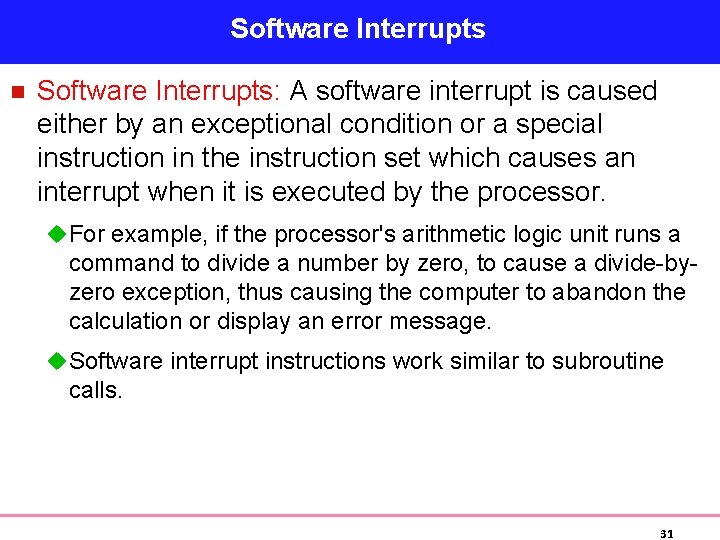 Software Interrupts

Software Interrupts: A software interrupt is caused either by an exceptional condition or a special instruction in the instruction set which causes an interrupt when it is executed by the processor.

For example, if the processor's arithmetic logic unit runs a command to divide a number by zero, to cause a divide-by-zero exception, thus causing the computer to abandon the calculation or display an error message.

Software interrupt instructions work similar to subroutine calls.

31